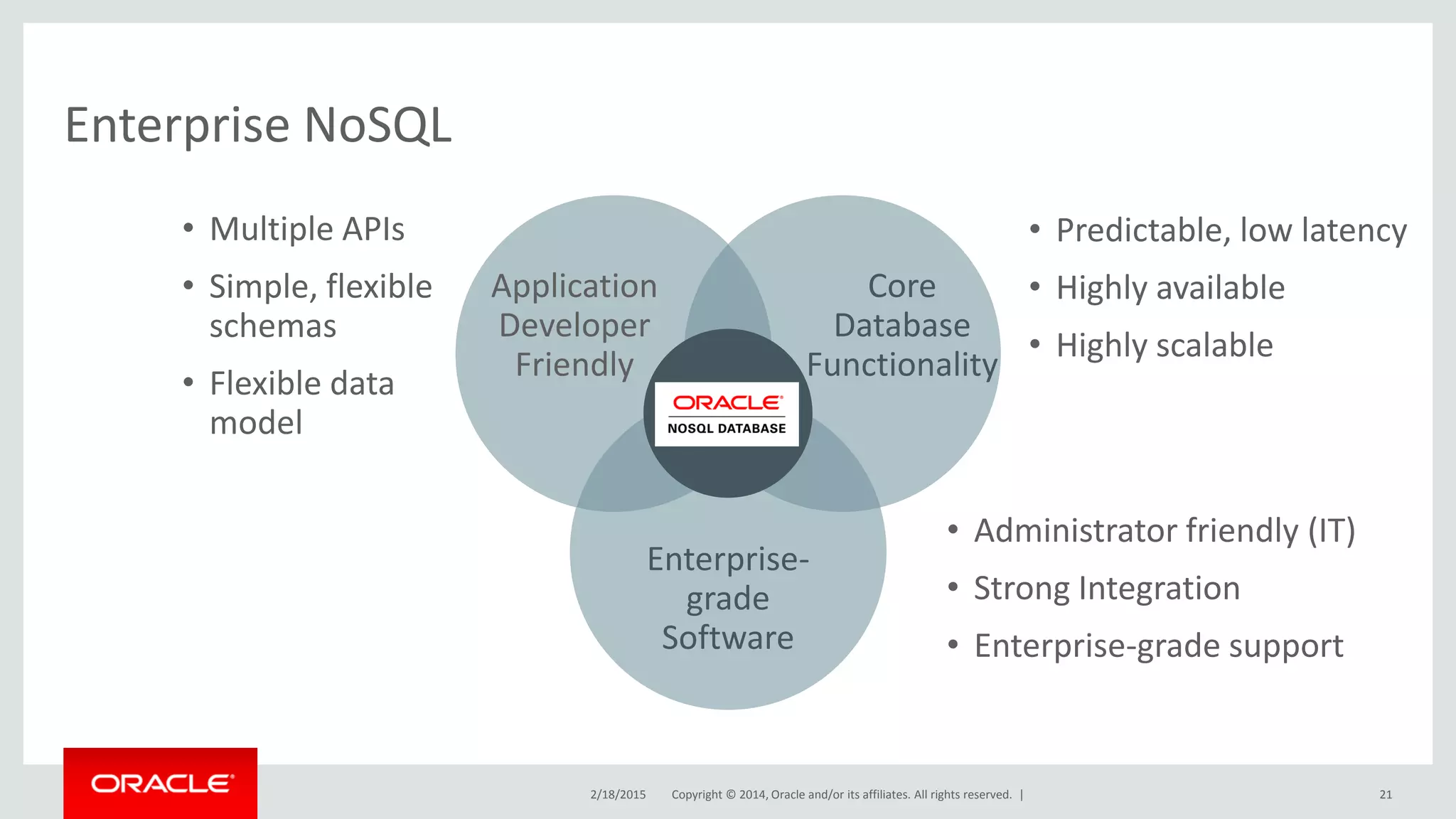 Enterprise NoSQL

• Multiple APIs
• Simple, flexible schemas
• Flexible data model

Application Developer Friendly

Core Database Functionality

ORACLE
NOSQL DATABASE

Enterprise-grade Software

• Predictable, low latency
• Highly available
• Highly scalable

• Administrator friendly (IT)
• Strong Integration
• Enterprise-grade support

ORACLE

2/18/2015 Copyright © 2014, Oracle and/or its affiliates. All rights reserved. | 21